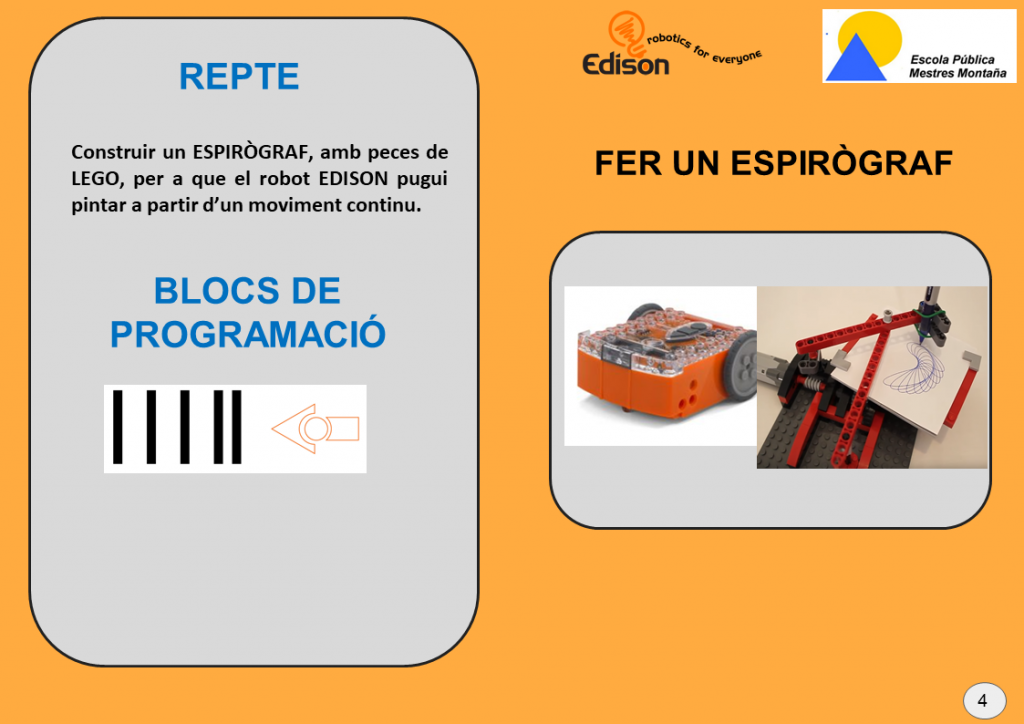 REPTE

Construir un ESPIRÒGRAF, amb peces de LEGO, per a que el robot EDISON pugui pintar a partir d'un moviment continu.

BLOCS DE PROGRAMACIÓ

Edison robotics for everyone

Escola Pública Mestres Montaña

FER UN ESPIRÒGRAF

4